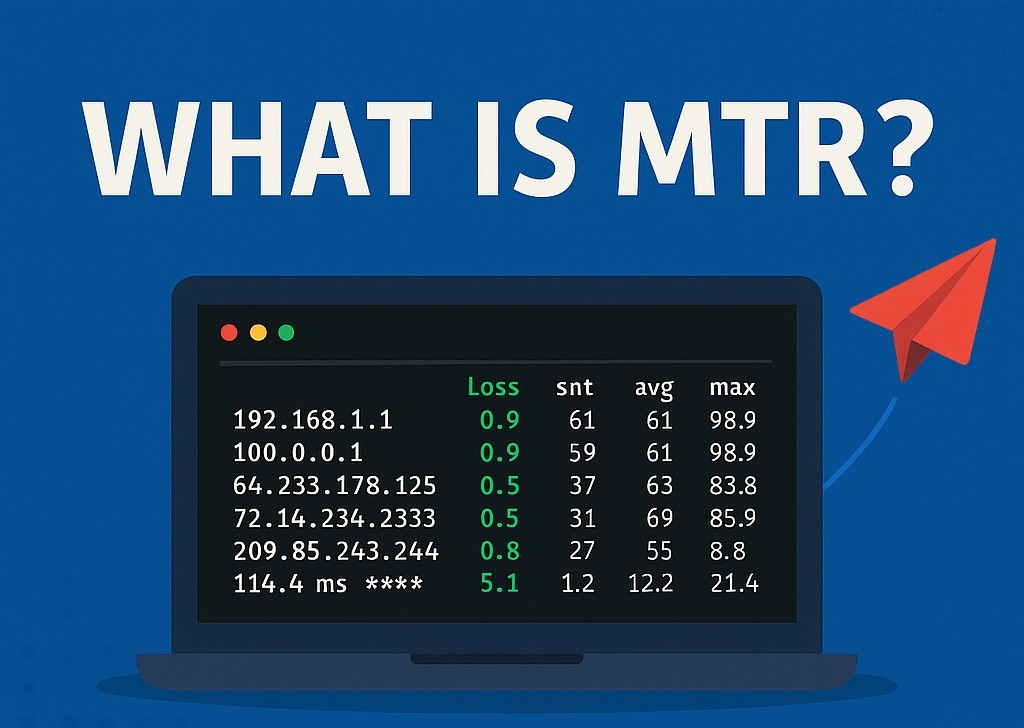 WHAT IS MTR?

| | Loss | snt | avg | max |
|---|---|---|---|---|
| 192.168.1.1 | 0.9 | 61 | 61 | 98.9 |
| 100.0.0.1 | 0.9 | 59 | 61 | 98.9 |
| 64.233.178.125 | 0.5 | 37 | 63 | 83.8 |
| 72.14.234.2333 | 0.5 | 31 | 69 | 85.9 |
| 209.85.243.244 | 0.8 | 27 | 55 | 8.8 |
| 114.4 ms **** | 5.1 | 1.2 | 12.2 | 21.4 |